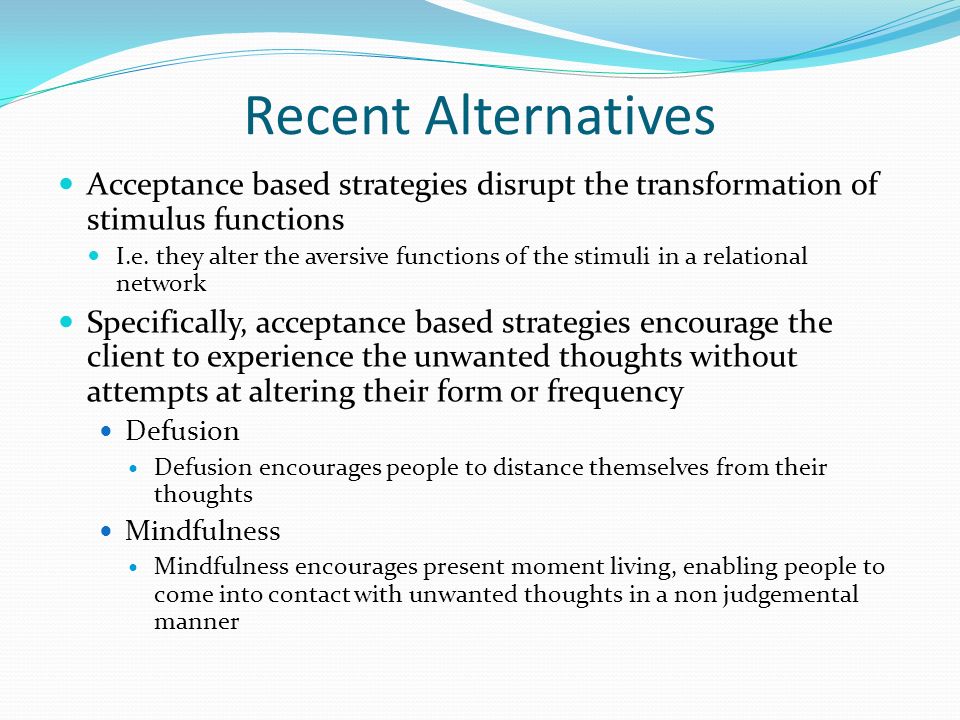 Recent Alternatives

Acceptance based strategies disrupt the transformation of stimulus functions

I.e. they alter the aversive functions of the stimuli in a relational network

Specifically, acceptance based strategies encourage the client to experience the unwanted thoughts without attempts at altering their form or frequency

Defusion

Defusion encourages people to distance themselves from their thoughts

Mindfulness

Mindfulness encourages present moment living, enabling people to come into contact with unwanted thoughts in a non judgemental manner